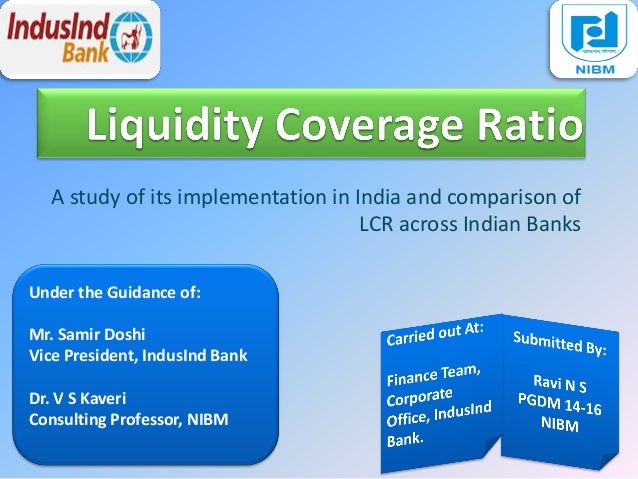 IndusInd Bank

NIBM

Liquidity Coverage Ratio

A study of its implementation in India and comparison of LCR across Indian Banks

Under the Guidance of:

Mr. Samir Doshi
Vice President, IndusInd Bank

Dr. V S Kaveri
Consulting Professor, NIBM

Carried out At:

Finance Team, Corporate Office, IndusInd Bank.

Submitted By:

Ravi N S
PGDM 14-16
NIBM